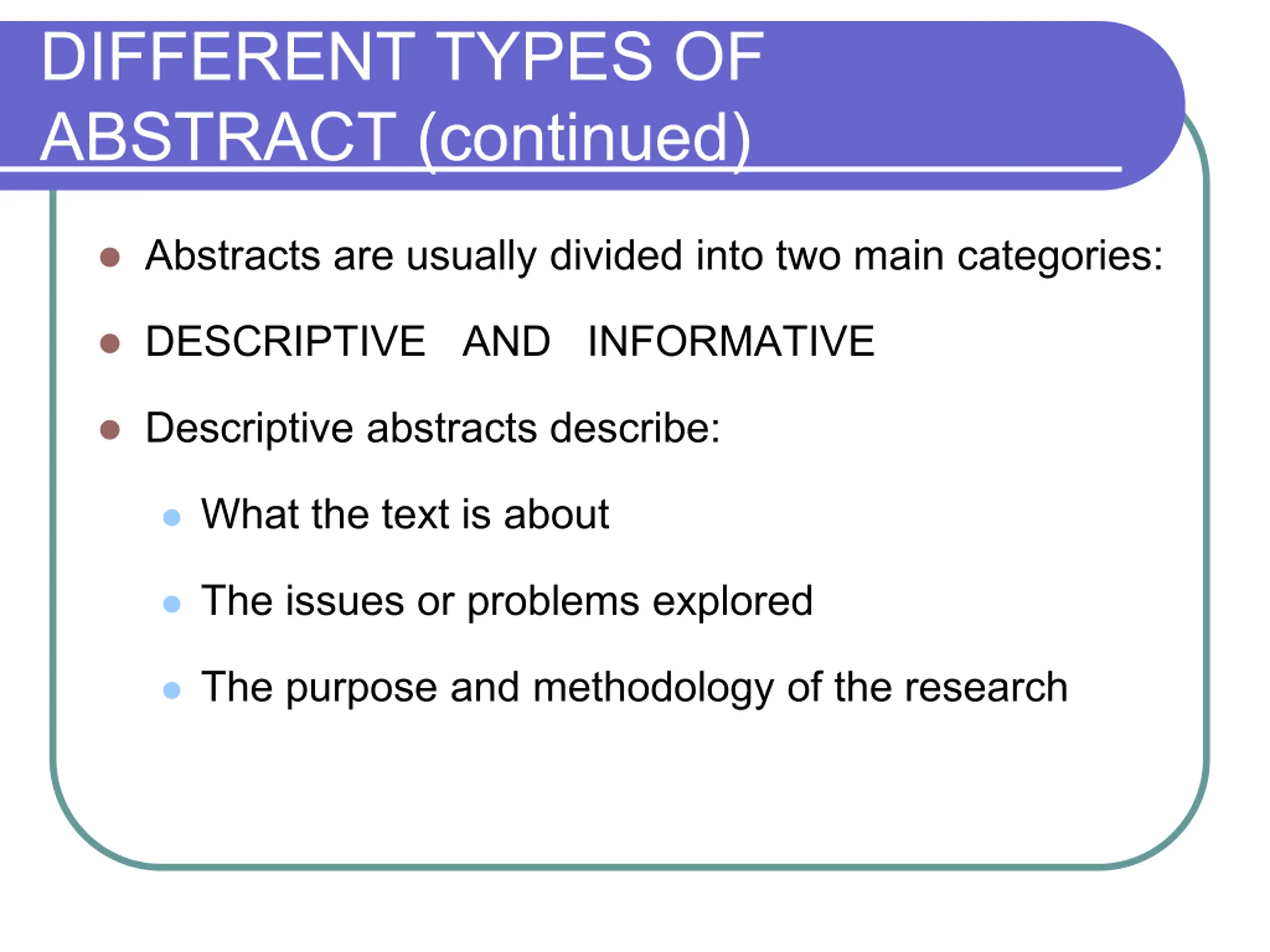 DIFFERENT TYPES OF ABSTRACT (continued)

• Abstracts are usually divided into two main categories:
• DESCRIPTIVE AND INFORMATIVE
• Descriptive abstracts describe:
• What the text is about
• The issues or problems explored
• The purpose and methodology of the research